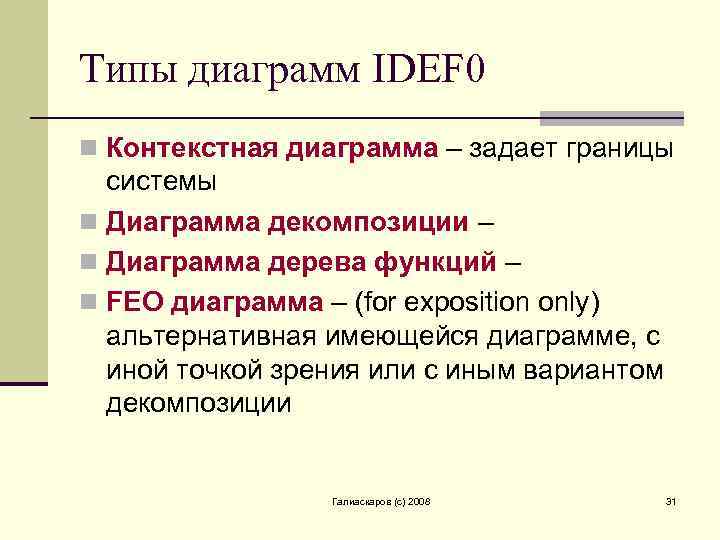 Типы диаграмм IDEF0

Контекстная диаграмма – задает границы системы

Диаграмма декомпозиции –

Диаграмма дерева функций –

FEO диаграмма – (for exposition only) альтернативная имеющейся диаграмме, с иной точкой зрения или с иным вариантом декомпозиции

Галиаскаров (с) 2008

31